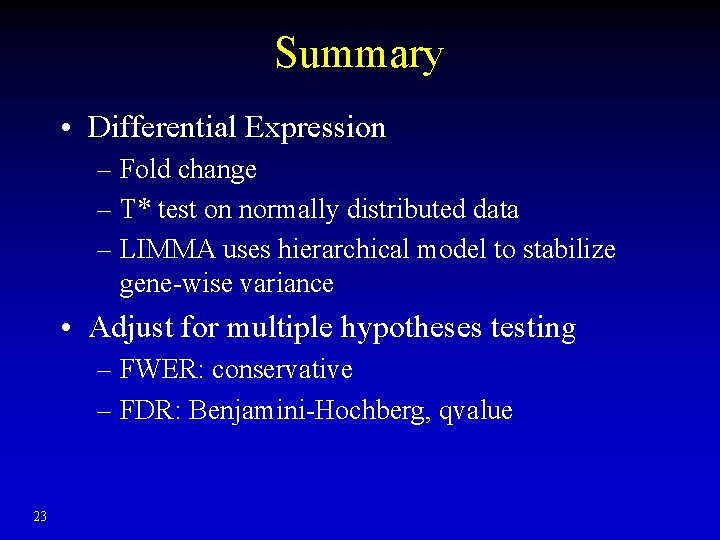 Summary

• Differential Expression
– Fold change
– T* test on normally distributed data
– LIMMA uses hierarchical model to stabilize gene-wise variance

• Adjust for multiple hypotheses testing
– FWER: conservative
– FDR: Benjamini-Hochberg, qvalue

23